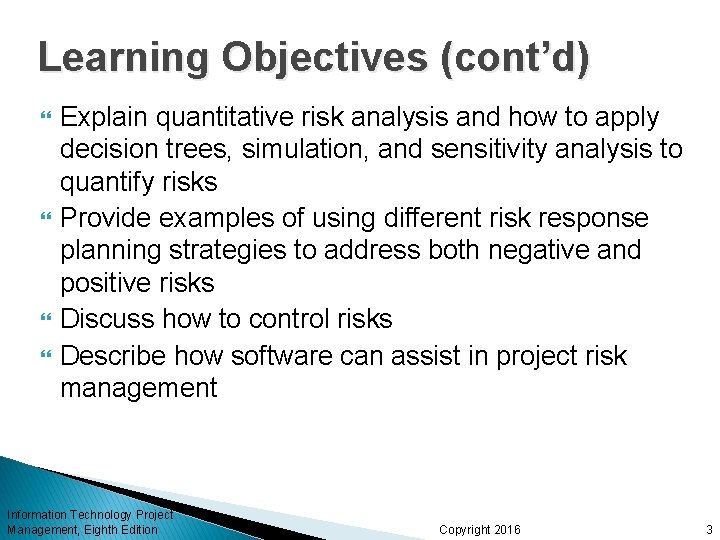 Learning Objectives (cont'd)

Explain quantitative risk analysis and how to apply decision trees, simulation, and sensitivity analysis to quantify risks

Provide examples of using different risk response planning strategies to address both negative and positive risks

Discuss how to control risks

Describe how software can assist in project risk management

Information Technology Project Management, Eighth Edition

Copyright 2016

3